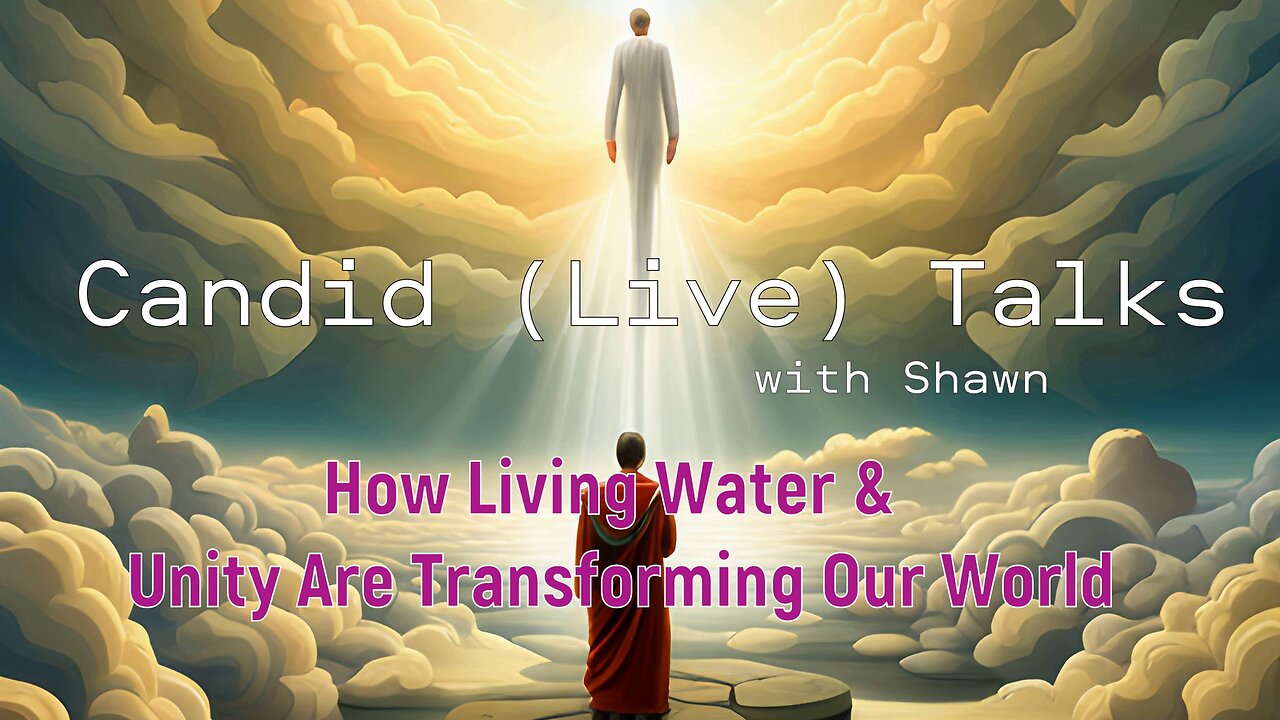 Candid (Live) Talks
with Shawn

How Living Water &
Unity Are Transforming Our World